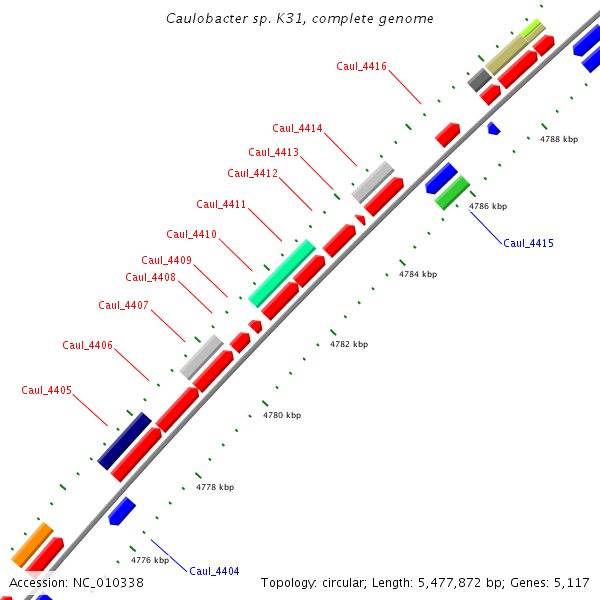 Caulobacter sp. K31, complete genome

Caul_4416

Caul_4414

Caul_4413

Caul_4412

Caul_4411

Caul_4410

Caul_4409

Caul_4408

Caul_4407

Caul_4406

Caul_4405

4788 kbp

4786 kbp

Caul_4415

4784 kbp

4782 kbp

4780 kbp

4778 kbp

4776 kbp

Caul_4404

Accession: NC_010338

Topology: circular; Length: 5,477,872 bp; Genes: 5,117